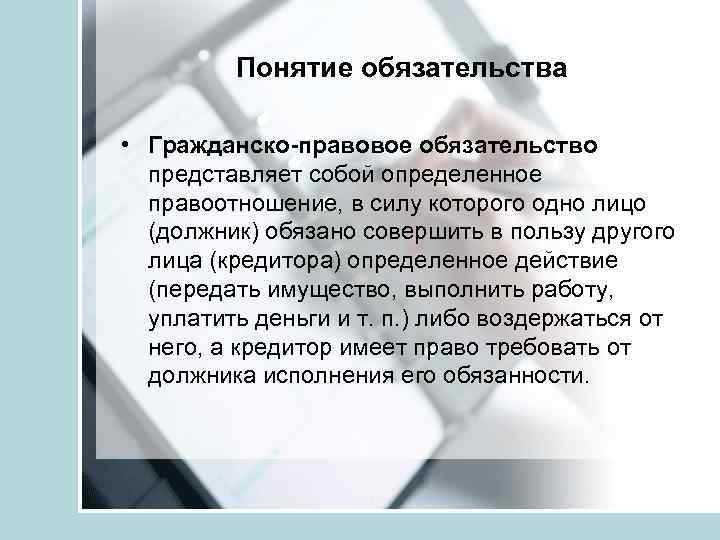 Понятие обязательства

• Гражданско-правовое обязательство представляет собой определенное правоотношение, в силу которого одно лицо (должник) обязано совершить в пользу другого лица (кредитора) определенное действие (передать имущество, выполнить работу, уплатить деньги и т. п.) либо воздержаться от него, а кредитор имеет право требовать от должника исполнения его обязанности.